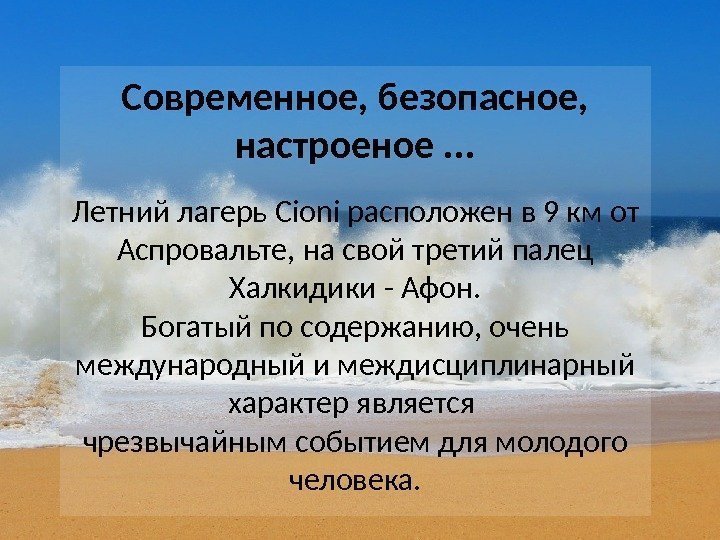 Современное, безопасное, настроеное ...

Летний лагерь Cioni расположен в 9 км от Аспровальте, на свой третий палец Халкидики - Афон.
Богатый по содержанию, очень международный и междисциплинарный характер является чрезвычайным событием для молодого человека.